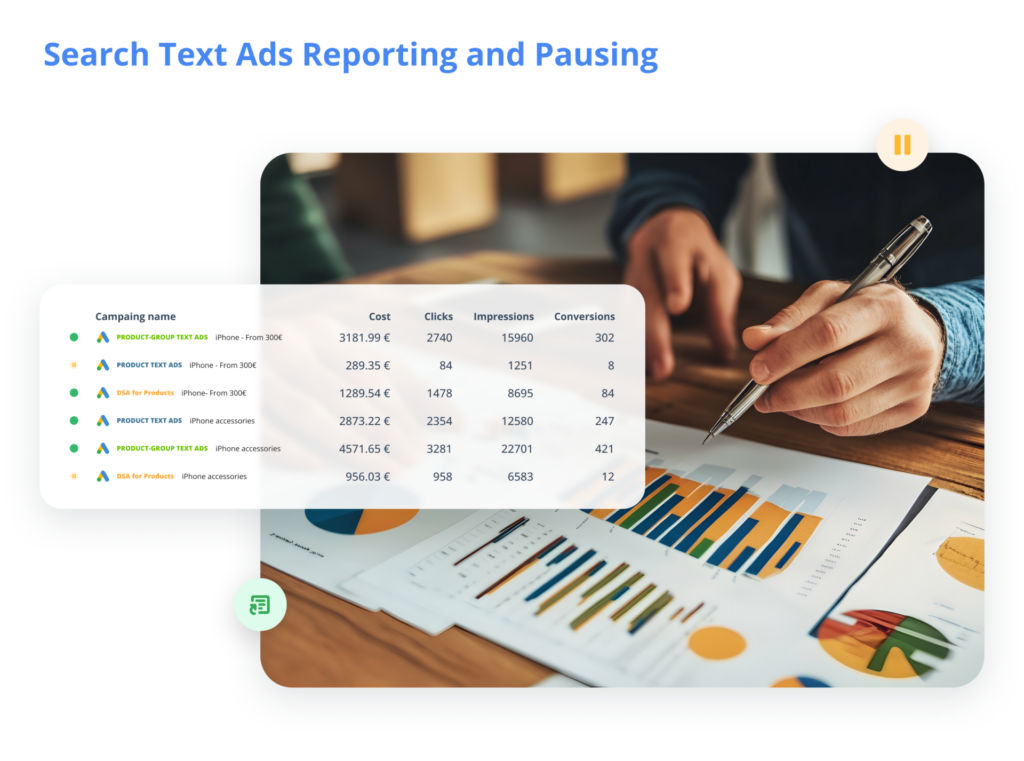 Search Text Ads Reporting and Pausing

| Campaing name | Cost | Clicks | Impressions | Conversions |
|---|---|---|---|---|
| PRODUCT-GROUP TEXT ADS iPhone - From 300€ | 3181.99 € | 2740 | 15960 | 302 |
| PRODUCT TEXT ADS iPhone - From 300€ | 289.35 € | 84 | 1251 | 8 |
| DSA for Products iPhone- From 300€ | 1289.54 € | 1478 | 8695 | 84 |
| PRODUCT TEXT ADS iPhone accessories | 2873.22 € | 2354 | 12580 | 247 |
| PRODUCT-GROUP TEXT ADS iPhone accessories | 4571.65 € | 3281 | 22701 | 421 |
| DSA for Products iPhone accessories | 956.03 € | 958 | 6583 | 12 |